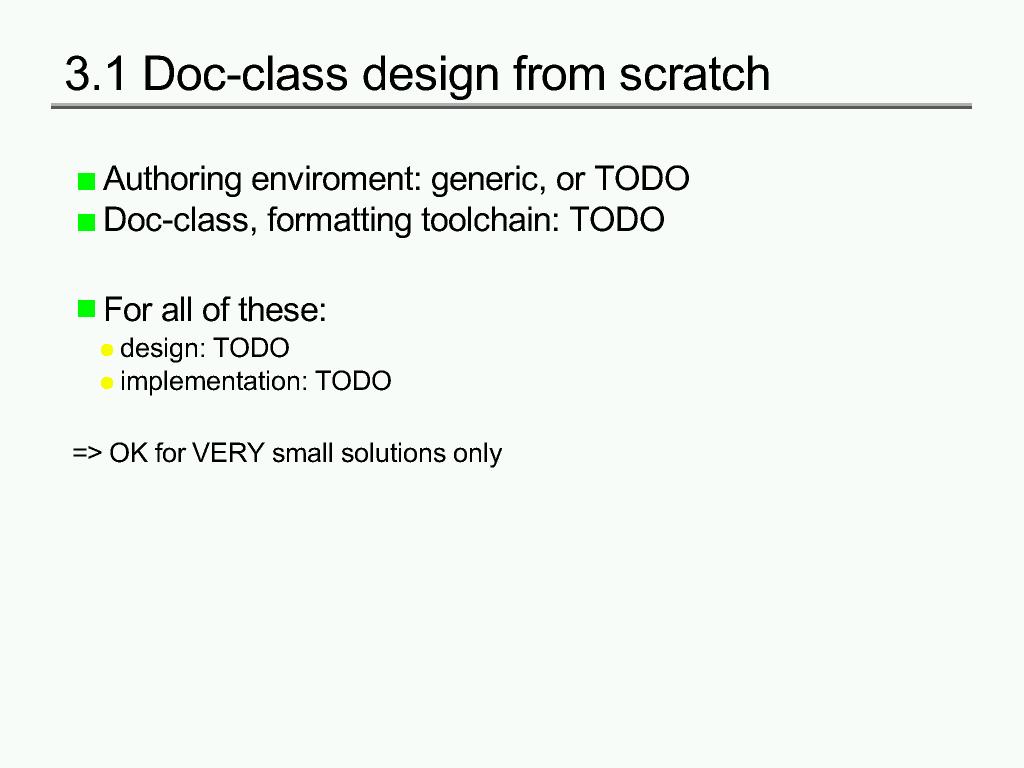 3.1 Doc-class design from scratch

Authoring enviroment: generic, or TODO
Doc-class, formatting toolchain: TODO

For all of these:
design: TODO
implementation: TODO

=> OK for VERY small solutions only